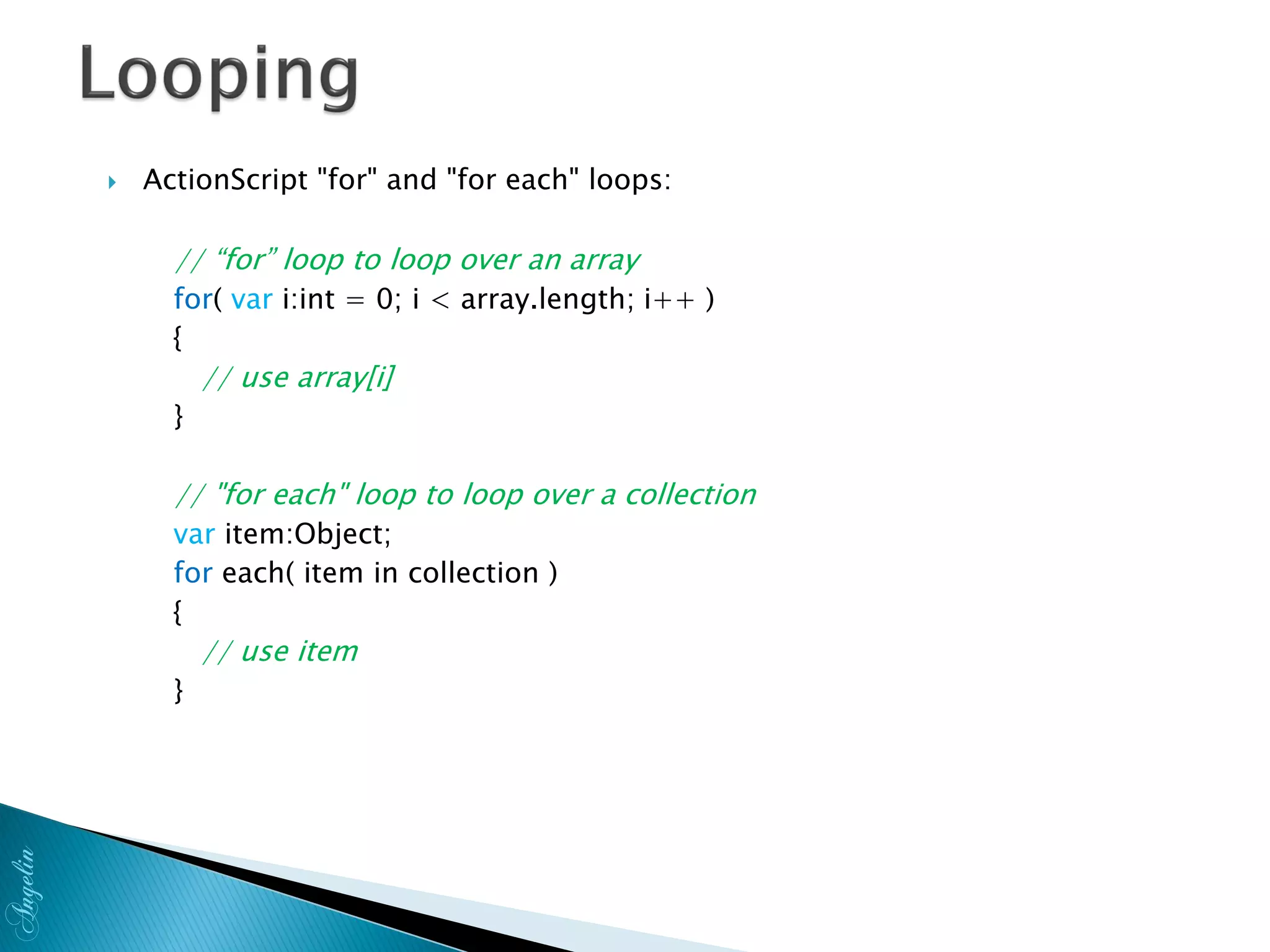 Looping

ActionScript "for" and "for each" loops:

// “for” loop to loop over an array
for( var i:int = 0; i < array.length; i++ )
{
// use array[i]
}

// "for each" loop to loop over a collection
var item:Object;
for each( item in collection )
{
// use item
}

Angelin